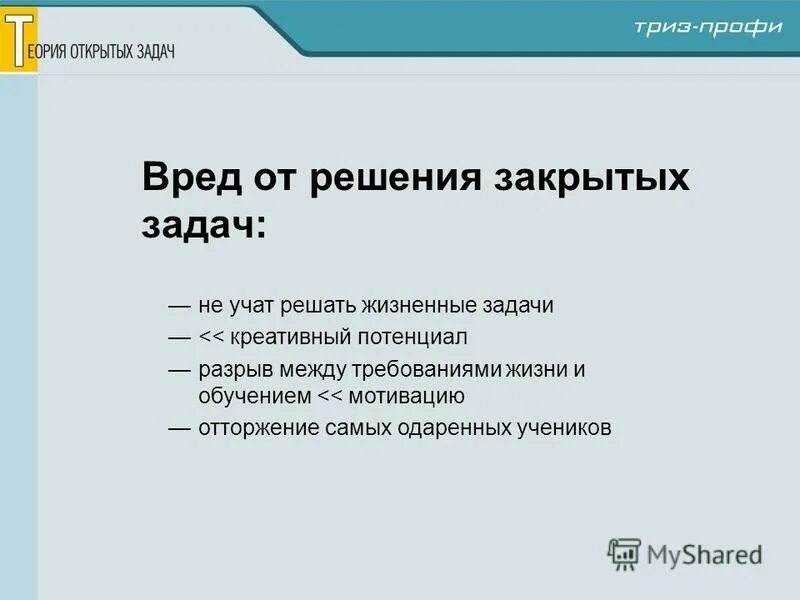 ТЕОРИЯ ОТКРЫТЫХ ЗАДАЧ

триз-профи

Вред от решения закрытых задач:

— не учат решать жизненные задачи
— << креативный потенциал
— разрыв между требованиями жизни и обучением << мотивацию
— отторжение самых одаренных учеников

MyShared